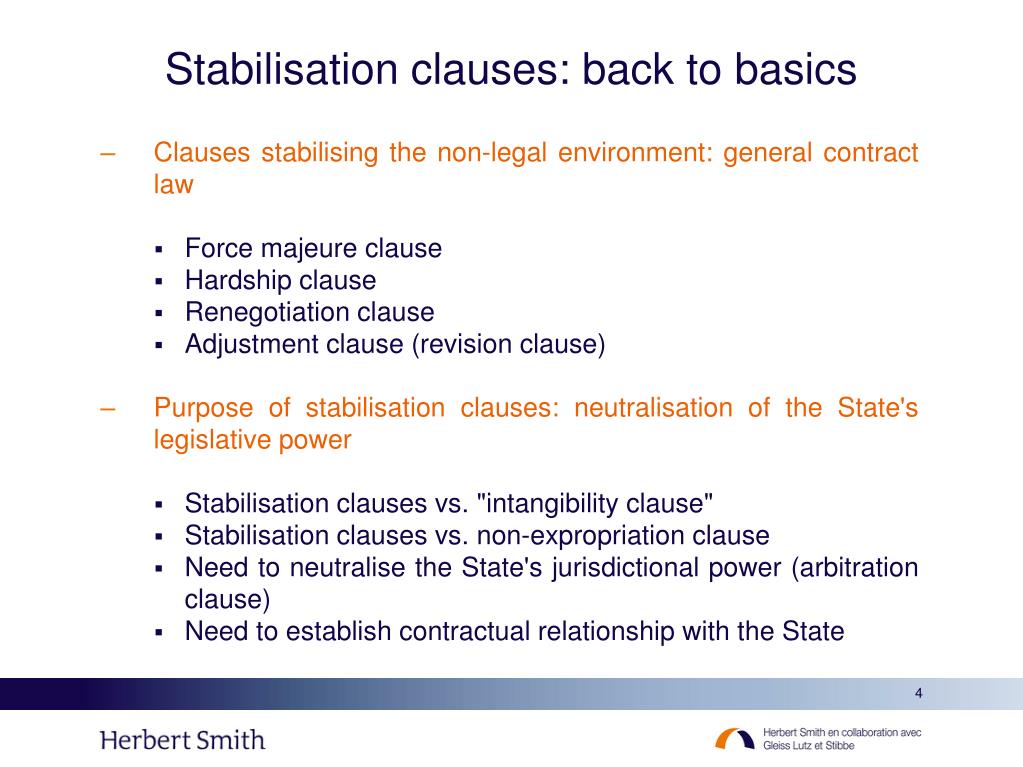 Stabilisation clauses: back to basics

– Clauses stabilising the non-legal environment: general contract law

▪ Force majeure clause
▪ Hardship clause
▪ Renegotiation clause
▪ Adjustment clause (revision clause)

– Purpose of stabilisation clauses: neutralisation of the State's legislative power

▪ Stabilisation clauses vs. "intangibility clause"
▪ Stabilisation clauses vs. non-expropriation clause
▪ Need to neutralise the State's jurisdictional power (arbitration clause)
▪ Need to establish contractual relationship with the State

4

Herbert Smith

Herbert Smith en collaboration avec Gleiss Lutz et Stibbe